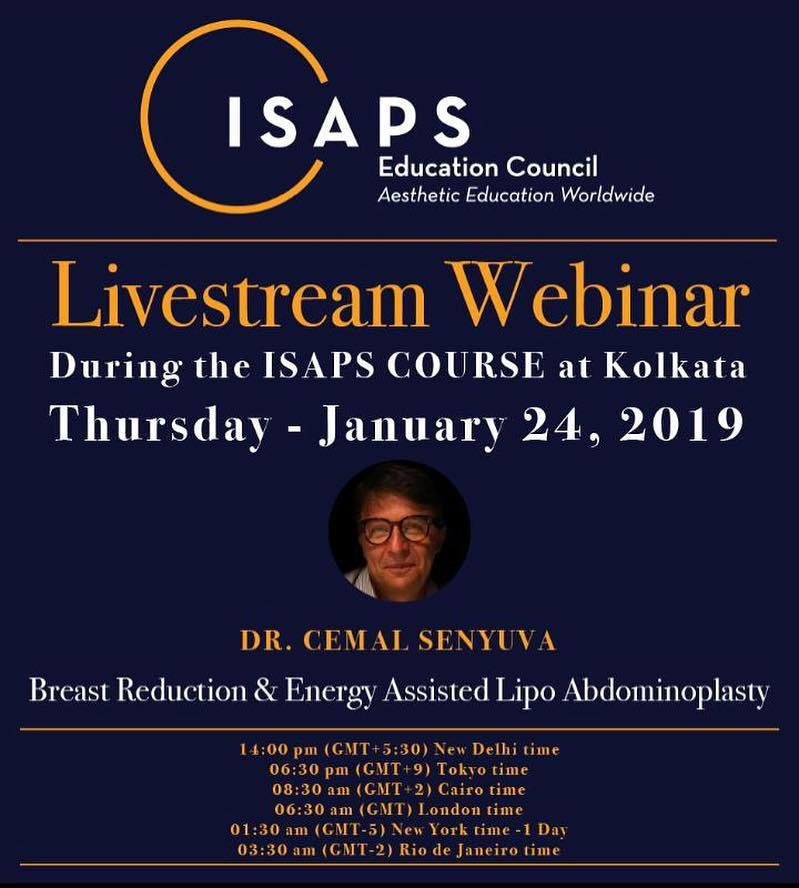 ISAPS
Education Council
Aesthetic Education Worldwide

Livestream Webinar
During the ISAPS COURSE at Kolkata
Thursday - January 24, 2019

DR. CEMAL SENYUVA

Breast Reduction & Energy Assisted Lipo Abdominoplasty

14:00 pm (GMT+5:30) New Delhi time
06:30 pm (GMT+9) Tokyo time
08:30 am (GMT+2) Cairo time
06:30 am (GMT) London time
01:30 am (GMT-5) New York time -1 Day
03:30 am (GMT-2) Rio de Janeiro time